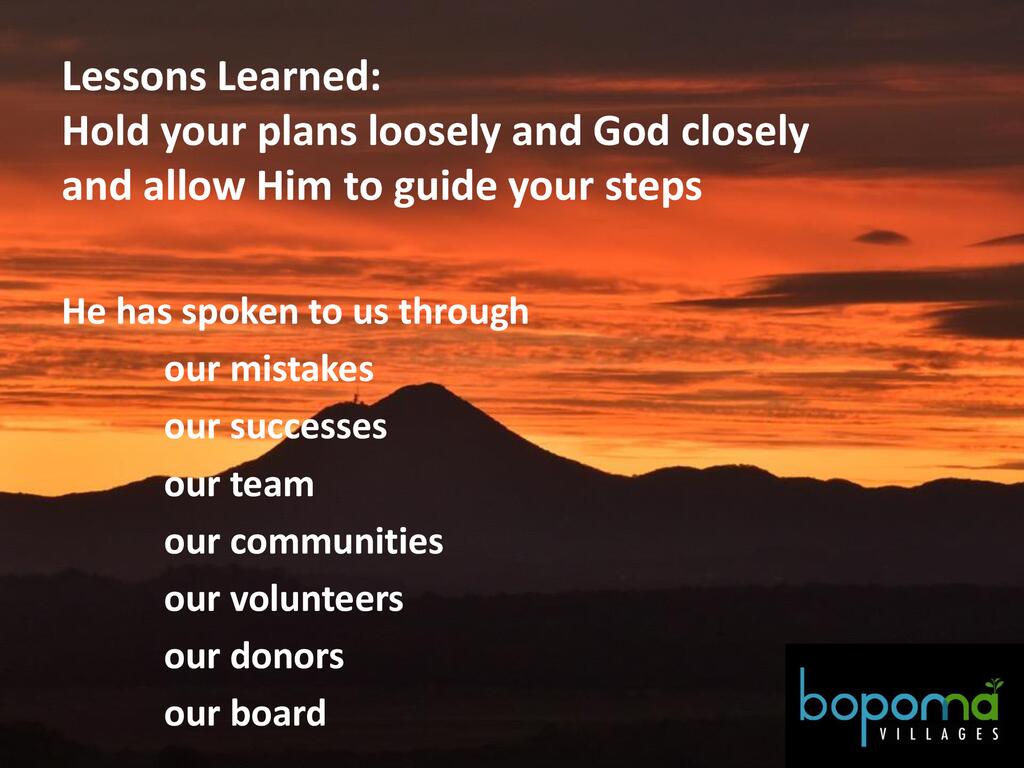 Lessons Learned:
Hold your plans loosely and God closely and allow Him to guide your steps

He has spoken to us through
our mistakes
our successes
our team
our communities
our volunteers
our donors
our board

bopoma
VILLAGES